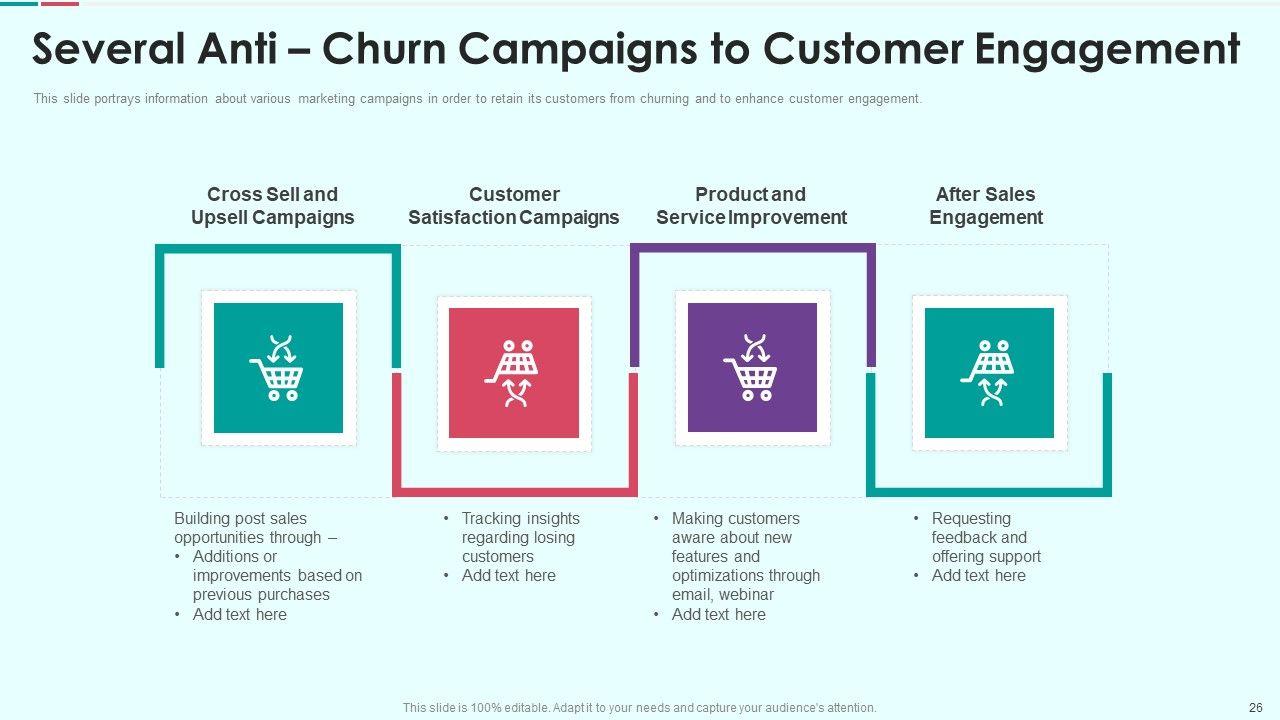 Several Anti – Churn Campaigns to Customer Engagement

This slide portrays information about various marketing campaigns in order to retain its customers from churning and to enhance customer engagement.

Cross Sell and Upsell Campaigns

Customer Satisfaction Campaigns

Product and Service Improvement

After Sales Engagement

Building post sales opportunities through –
• Additions or improvements based on previous purchases
• Add text here

• Tracking insights regarding losing customers
• Add text here

• Making customers aware about new features and optimizations through email, webinar
• Add text here

• Requesting feedback and offering support
• Add text here

This slide is 100% editable. Adapt it to your needs and capture your audience's attention.

26